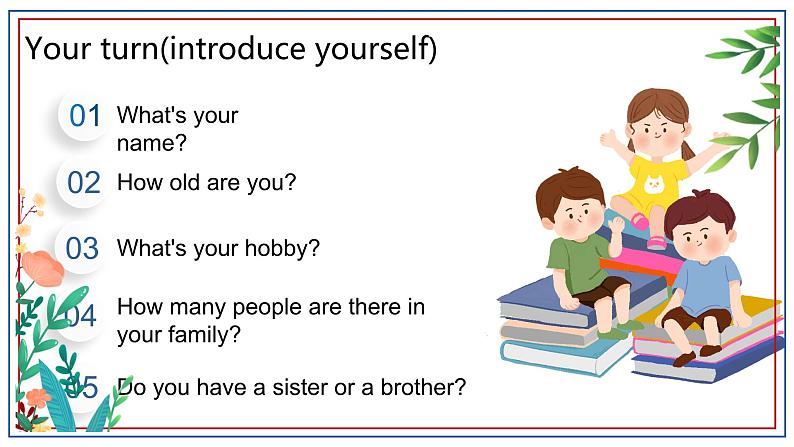 Your turn(introduce yourself)

01 What's your name?

02 How old are you?

03 What's your hobby?

04 How many people are there in your family?

05 Do you have a sister or a brother?